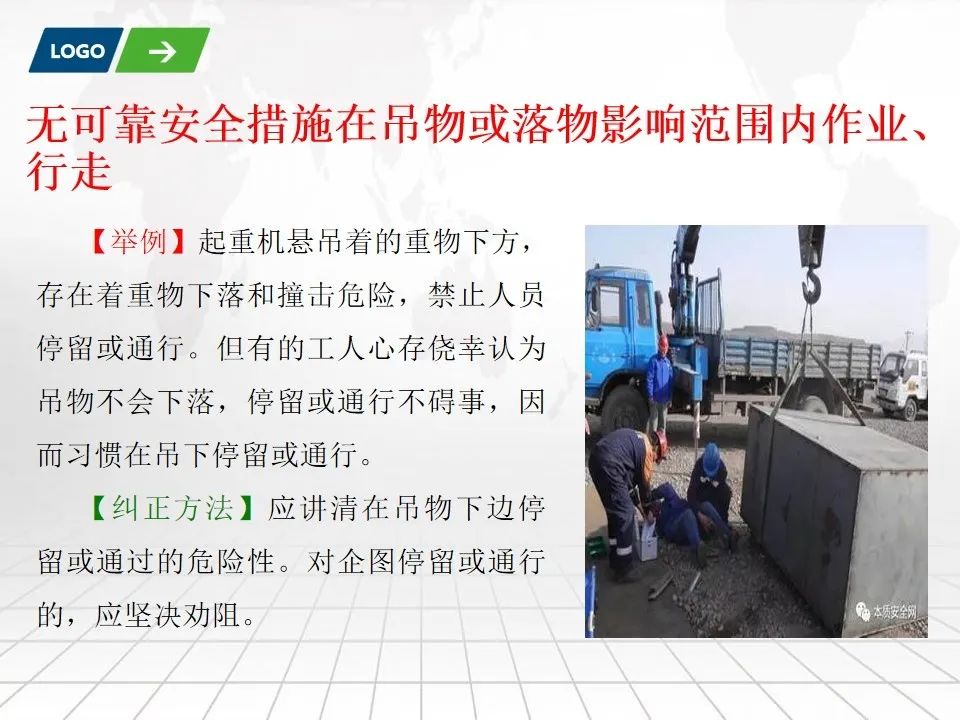 LOGO

无可靠安全措施在吊物或落物影响范围内作业、行走

【举例】起重机悬吊着的重物下方，存在着重物下落和撞击危险，禁止人员停留或通行。但有的工人心存侥幸认为吊物不会下落，停留或通行不碍事，因而习惯在吊下停留或通行。

【纠正方法】应讲清在吊物下边停留或通过的危险性。对企图停留或通行的，应坚决劝阻。

本质安全网